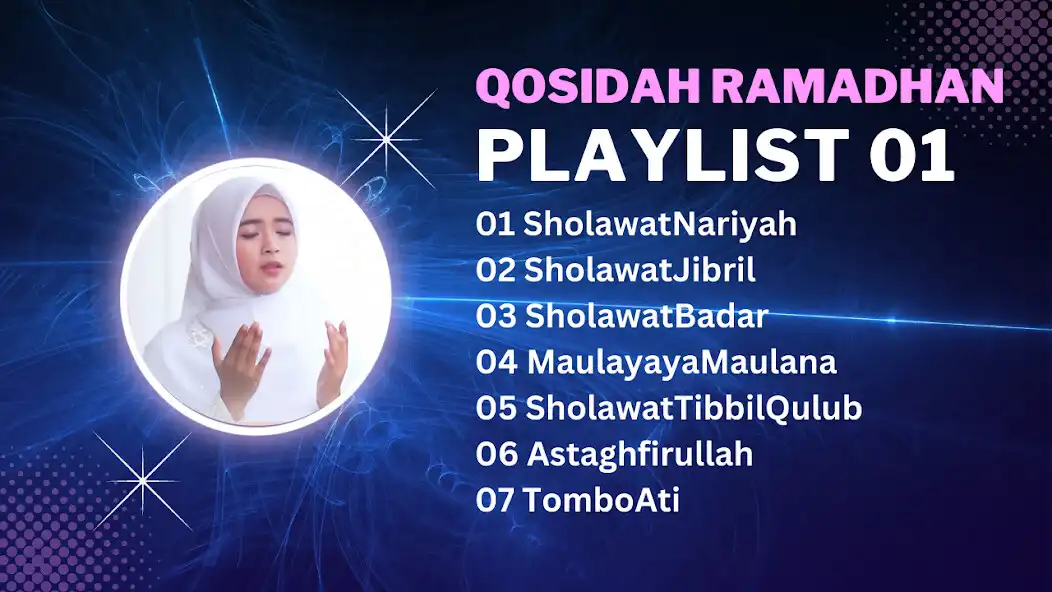 QOSIDAH RAMADHAN
PLAYLIST 01

01 SholawatNariyah
02 SholawatJibril
03 SholawatBadar
04 MaulayayaMaulana
05 SholawatTibbilQulub
06 Astaghfirullah
07 TomboAti